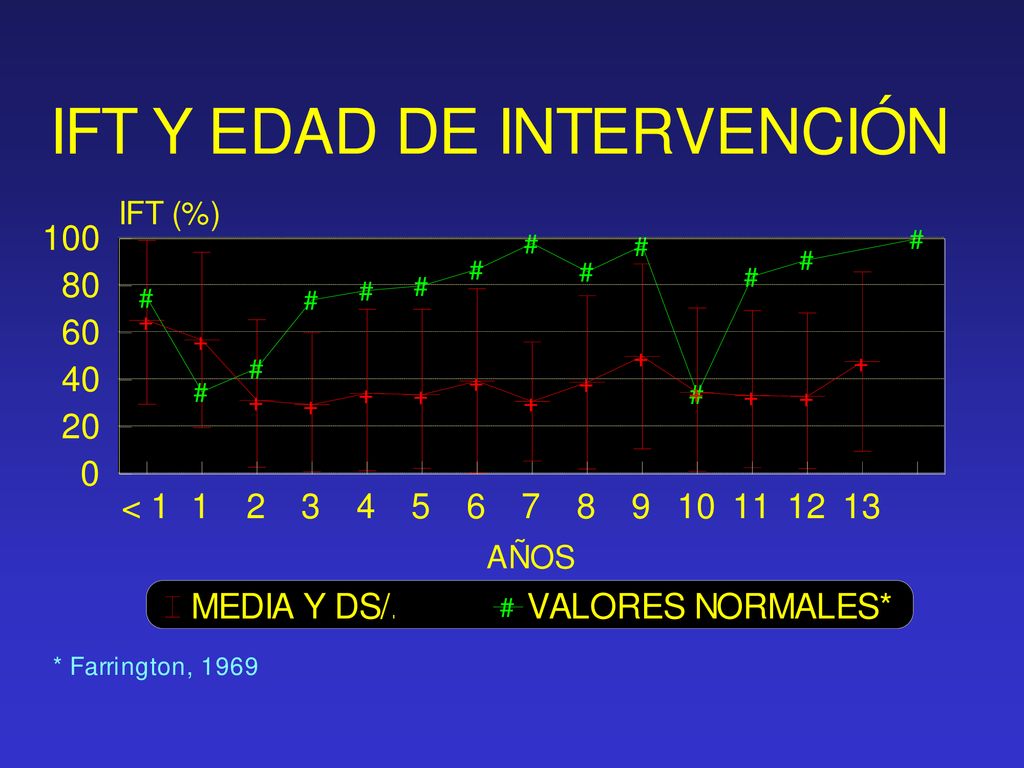 IFT Y EDAD DE INTERVENCIÓN

IFT (%)

100
80
60
40
20
0

< 1 1 2 3 4 5 6 7 8 9 10 11 12 13

AÑOS

MEDIA Y DS/. # VALORES NORMALES*

* Farrington, 1969